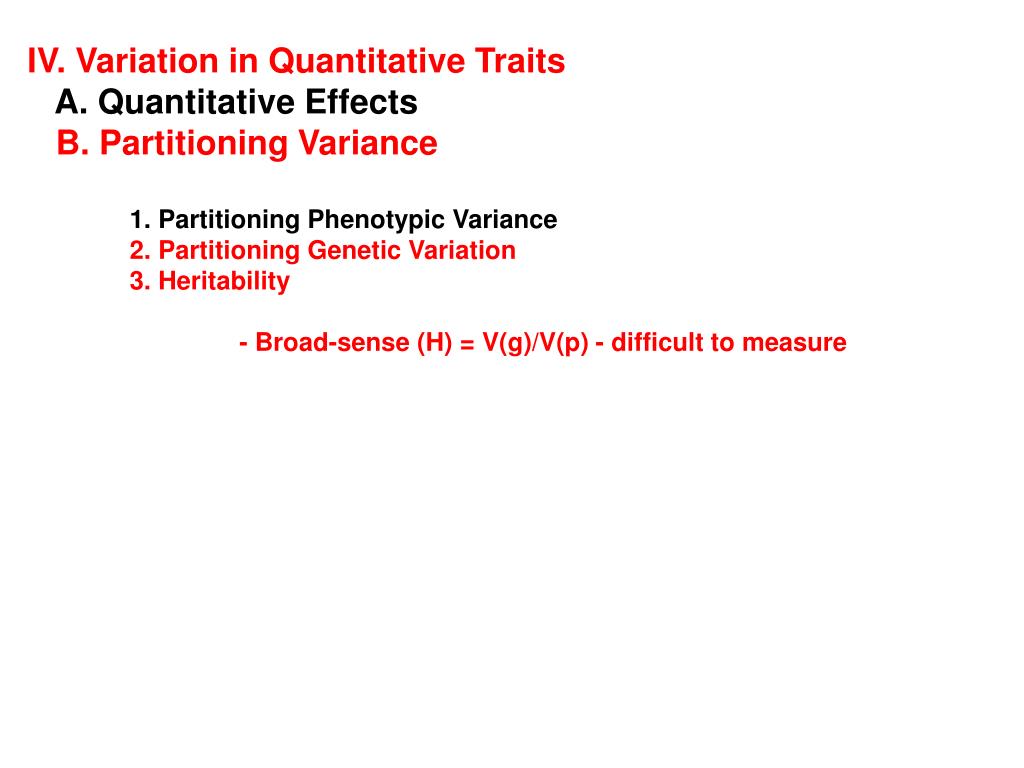 IV. Variation in Quantitative Traits
A. Quantitative Effects
B. Partitioning Variance

1. Partitioning Phenotypic Variance
2. Partitioning Genetic Variation
3. Heritability

- Broad-sense (H) = V(g)/V(p) - difficult to measure